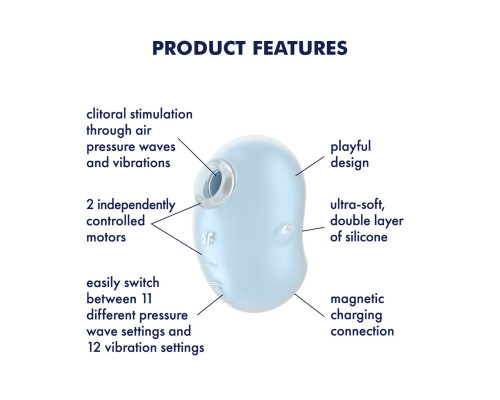 PRODUCT FEATURES

clitoral stimulation through air pressure waves and vibrations

2 independently controlled motors

easily switch between 11 different pressure wave settings and 12 vibration settings

playful design

ultra-soft, double layer of silicone

magnetic charging connection